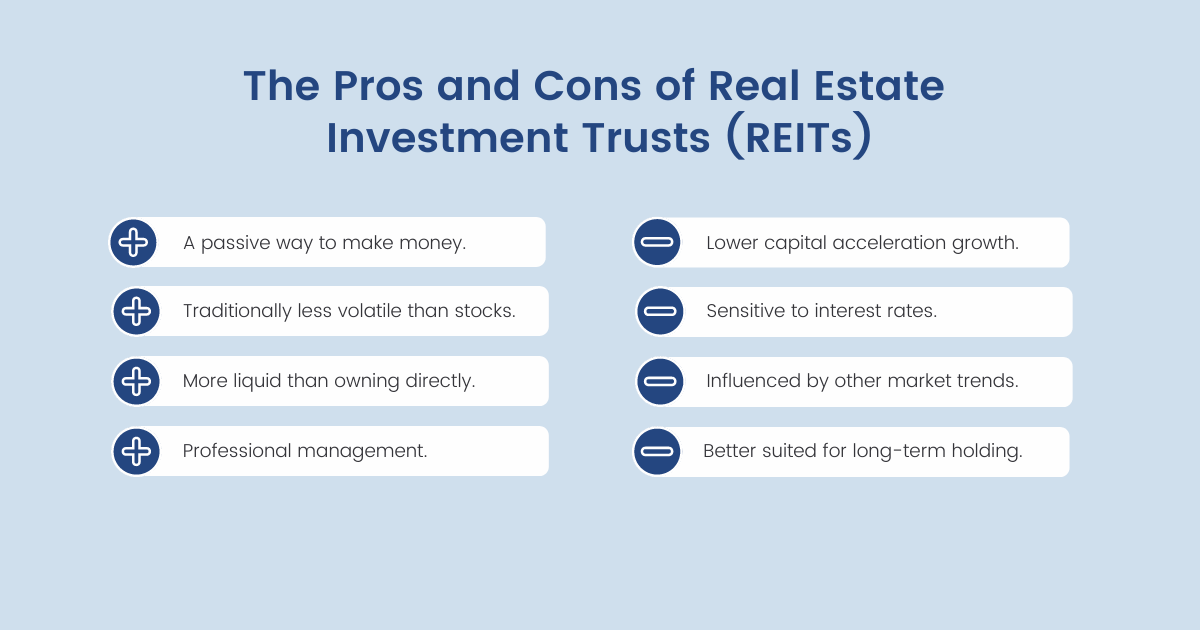 The Pros and Cons of Real Estate Investment Trusts (REITs)

A passive way to make money.

Traditionally less volatile than stocks.

More liquid than owning directly.

Professional management.

Lower capital acceleration growth.

Sensitive to interest rates.

Influenced by other market trends.

Better suited for long-term holding.